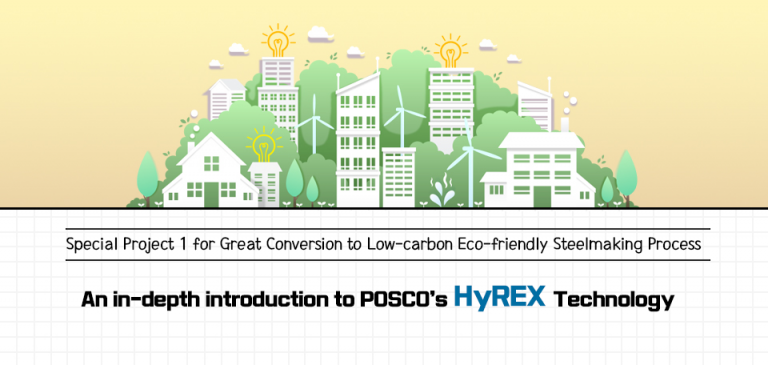 Special Project 1 for Great Conversion to Low-carbon Eco-friendly Steelmaking Process

An in-depth introduction to POSCO's HyREX Technology